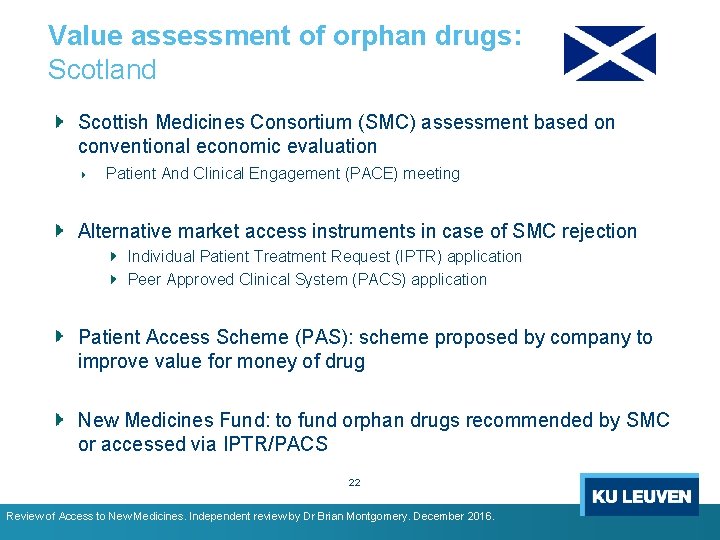 Value assessment of orphan drugs:
Scotland

Scottish Medicines Consortium (SMC) assessment based on conventional economic evaluation

Patient And Clinical Engagement (PACE) meeting

Alternative market access instruments in case of SMC rejection

Individual Patient Treatment Request (IPTR) application

Peer Approved Clinical System (PACS) application

Patient Access Scheme (PAS): scheme proposed by company to improve value for money of drug

New Medicines Fund: to fund orphan drugs recommended by SMC or accessed via IPTR/PACS

22

KU LEUVEN

Review of Access to New Medicines. Independent review by Dr Brian Montgomery. December 2016.